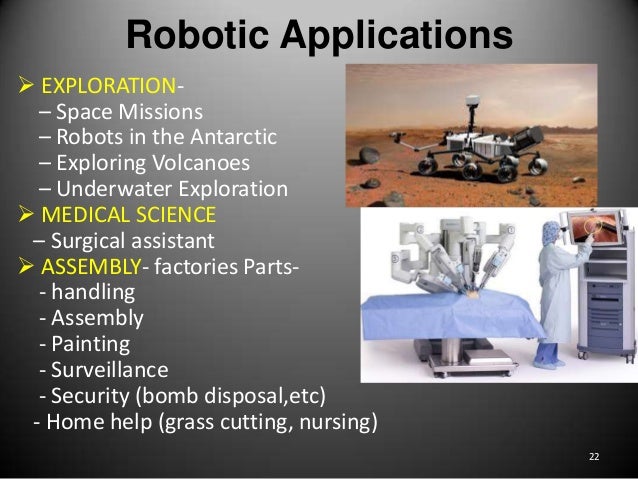 Robotic Applications

➢ EXPLORATION-
– Space Missions
– Robots in the Antarctic
– Exploring Volcanoes
– Underwater Exploration
➢ MEDICAL SCIENCE
– Surgical assistant
➢ ASSEMBLY- factories Parts-
- handling
- Assembly
- Painting
- Surveillance
- Security (bomb disposal,etc)
- Home help (grass cutting, nursing)

22